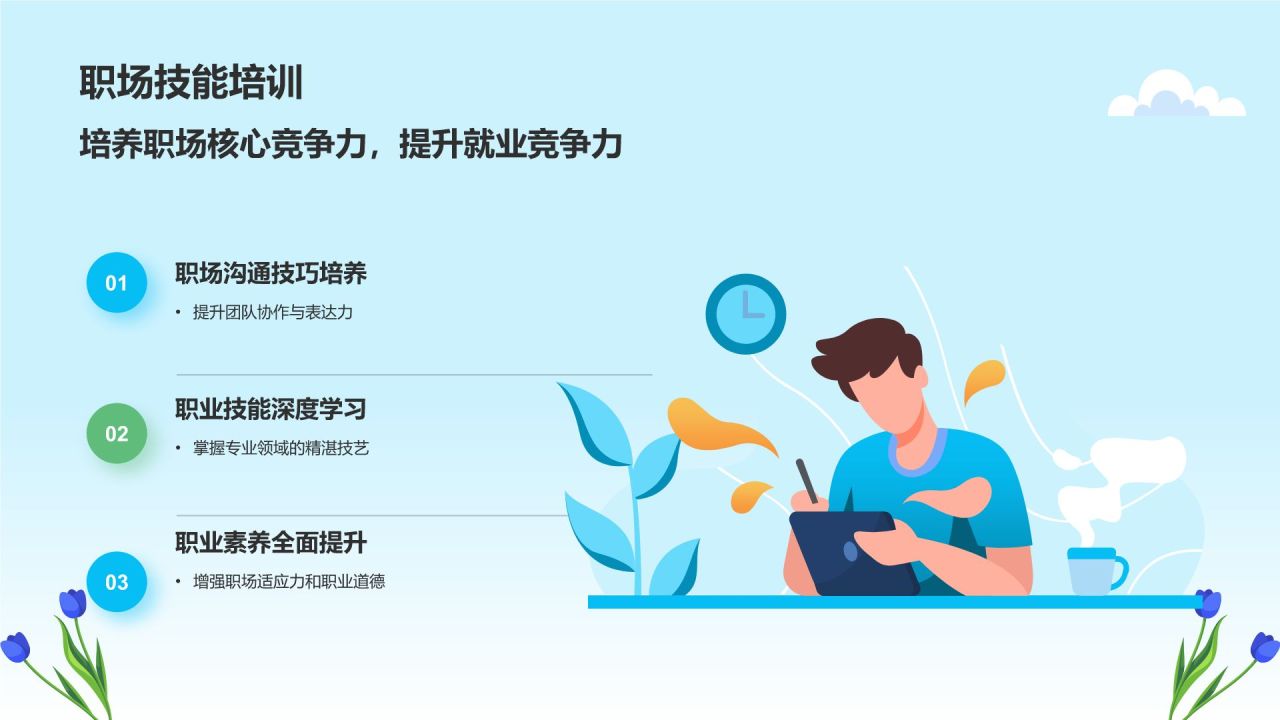 职场技能培训

培养职场核心竞争力，提升就业竞争力

01

职场沟通技巧培养

• 提升团队协作与表达力

02

职业技能深度学习

• 掌握专业领域的精湛技艺

03

职业素养全面提升

• 增强职场适应力和职业道德